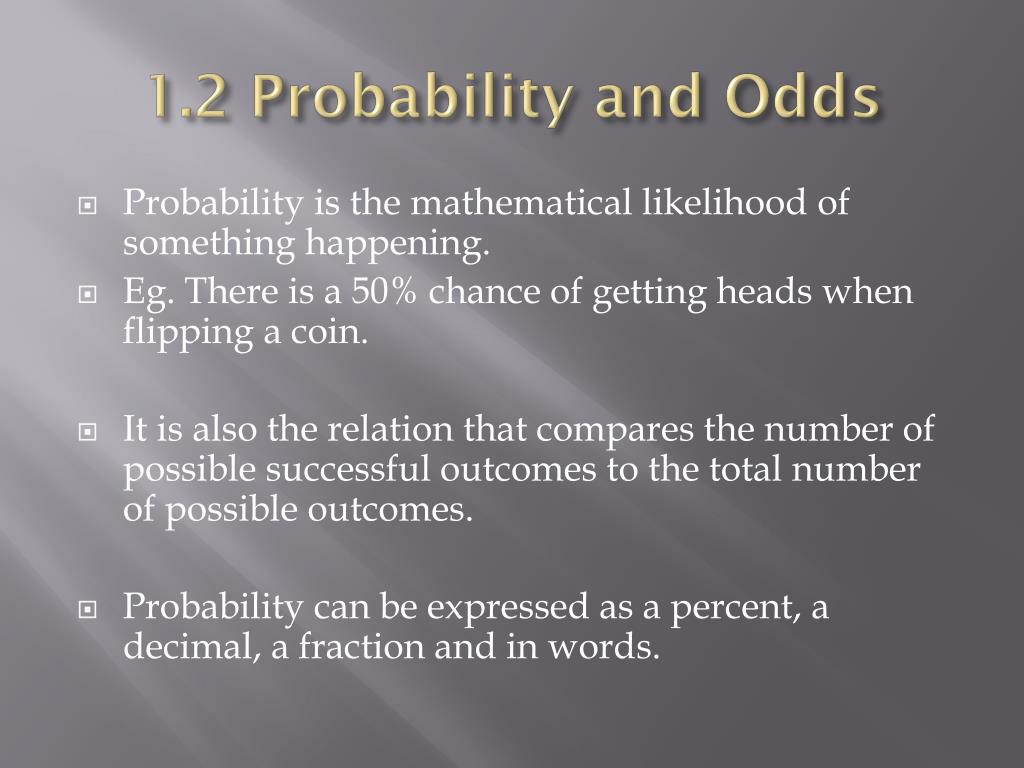 1.2 Probability and Odds

Probability is the mathematical likelihood of something happening.

Eg. There is a 50% chance of getting heads when flipping a coin.

It is also the relation that compares the number of possible successful outcomes to the total number of possible outcomes.

Probability can be expressed as a percent, a decimal, a fraction and in words.